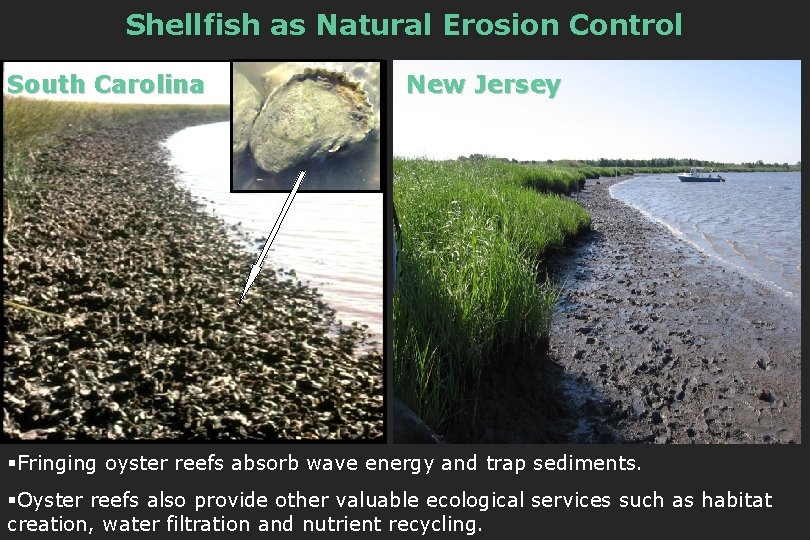 Shellfish as Natural Erosion Control

South Carolina

New Jersey

▪Fringing oyster reefs absorb wave energy and trap sediments.

▪Oyster reefs also provide other valuable ecological services such as habitat creation, water filtration and nutrient recycling.